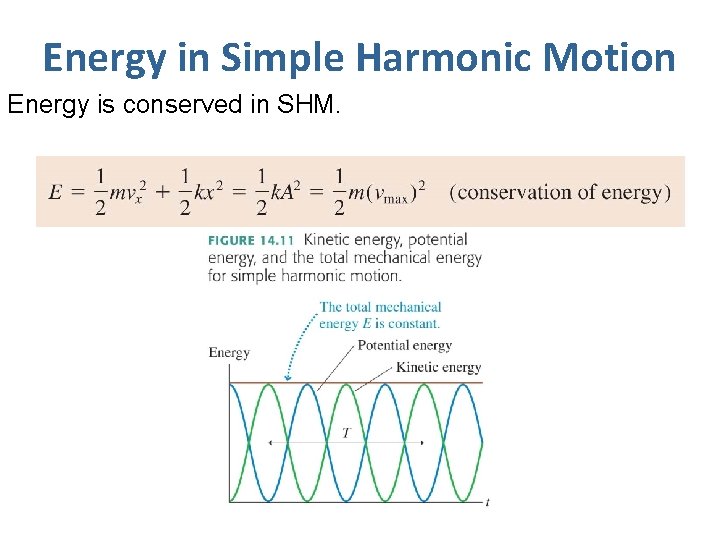 Energy in Simple Harmonic Motion

Energy is conserved in SHM.

$E = \frac{1}{2}mv_x^2 + \frac{1}{2}kx^2 = \frac{1}{2}kA^2 = \frac{1}{2}m(v_{max})^2$ (conservation of energy)

FIGURE 14.11 Kinetic energy, potential energy, and the total mechanical energy for simple harmonic motion.

The total mechanical energy $E$ is constant.

Energy

Potential energy

Kinetic energy

$T$

$t$